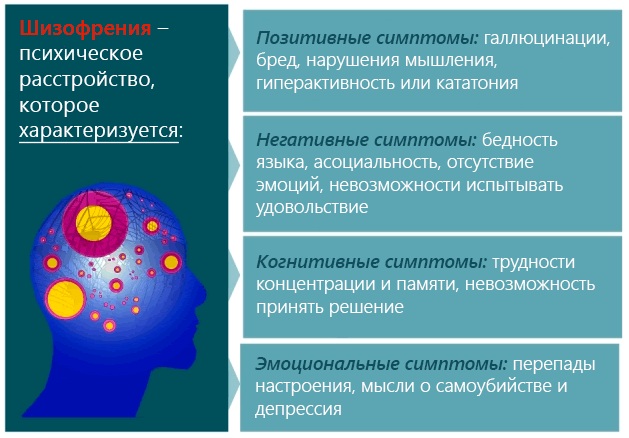 Шизофрения – психическое расстройство, которое характеризуется:

Позитивные симптомы: галлюцинации, бред, нарушения мышления, гиперактивность или кататония

Негативные симптомы: бедность языка, асоциальность, отсутствие эмоций, невозможности испытывать удовольствие

Когнитивные симптомы: трудности концентрации и памяти, невозможность принять решение

Эмоциональные симптомы: перепады настроения, мысли о самоубийстве и депрессия